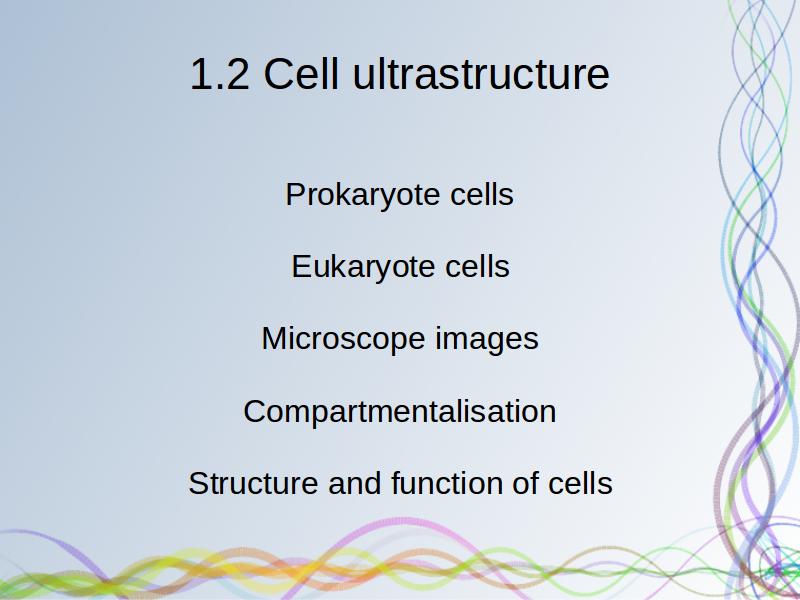 1.2 Cell ultrastructure

Prokaryote cells

Eukaryote cells

Microscope images

Compartmentalisation

Structure and function of cells